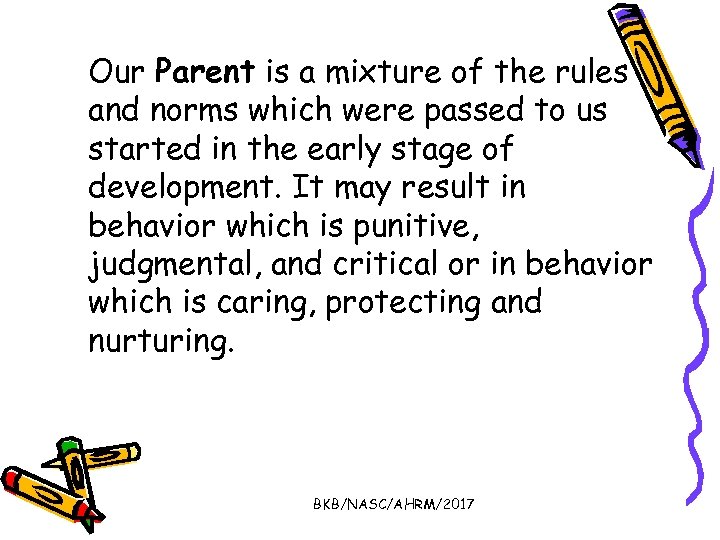 Our Parent is a mixture of the rules and norms which were passed to us started in the early stage of development. It may result in behavior which is punitive, judgmental, and critical or in behavior which is caring, protecting and nurturing.

BKB/NASC/AHRM/2017